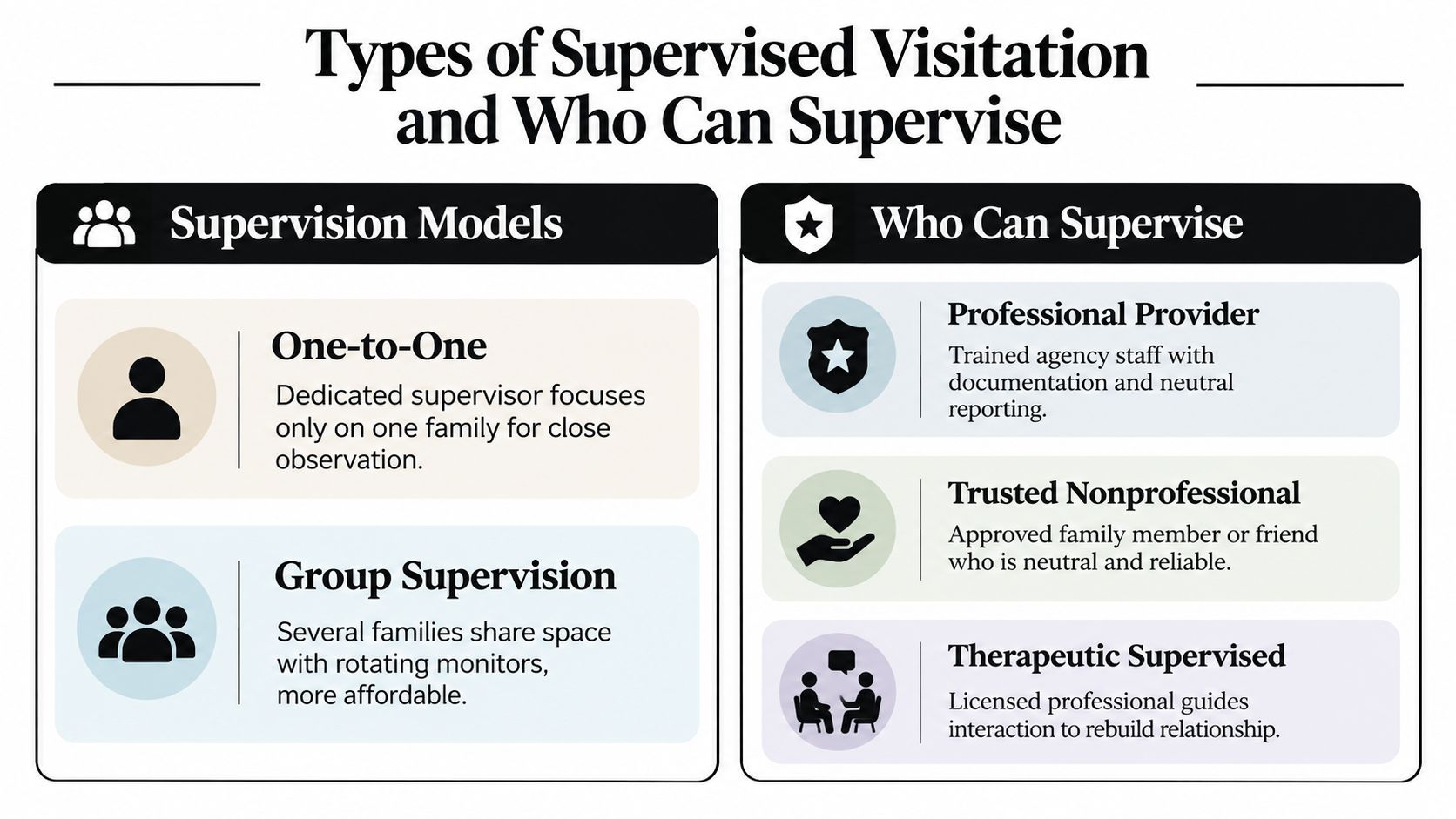 Types of Supervised Visitation and Who Can Supervise

Supervision Models

One-to-One

Dedicated supervisor focuses only on one family for close observation.

Group Supervision

Several families share space with rotating monitors, more affordable.

Who Can Supervise

Professional Provider

Trained agency staff with documentation and neutral reporting.

Trusted Nonprofessional

Approved family member or friend who is neutral and reliable.

Therapeutic Supervised

Licensed professional guides interaction to rebuild relationship.